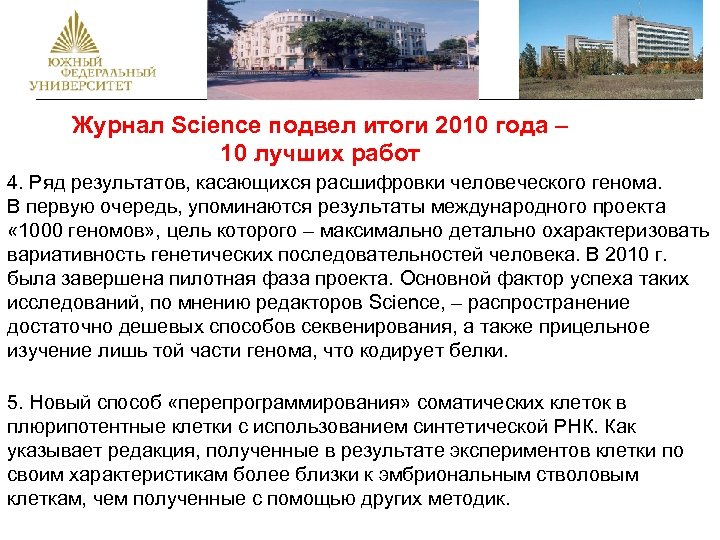 ЮЖНЫЙ ФЕДЕРАЛЬНЫЙ УНИВЕРСИТЕТ

Журнал Science подвел итоги 2010 года – 10 лучших работ

4. Ряд результатов, касающихся расшифровки человеческого генома. В первую очередь, упоминаются результаты международного проекта «1000 геномов», цель которого – максимально детально охарактеризовать вариативность генетических последовательностей человека. В 2010 г. была завершена пилотная фаза проекта. Основной фактор успеха таких исследований, по мнению редакторов Science, – распространение достаточно дешевых способов секвенирования, а также прицельное изучение лишь той части генома, что кодирует белки.

5. Новый способ «перепрограммирования» соматических клеток в плюрипотентные клетки с использованием синтетической РНК. Как указывает редакция, полученные в результате экспериментов клетки по своим характеристикам более близки к эмбриональным стволовым клеткам, чем полученные с помощью других методик.